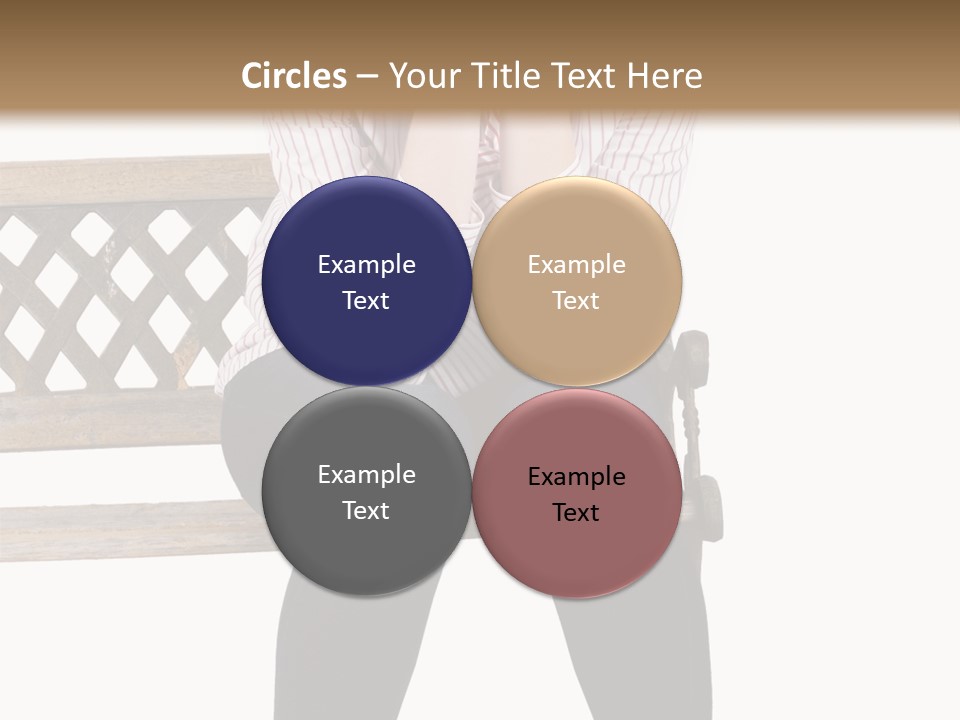 Circles – Your Title Text Here

Example Text

Example Text

Example Text

Example Text